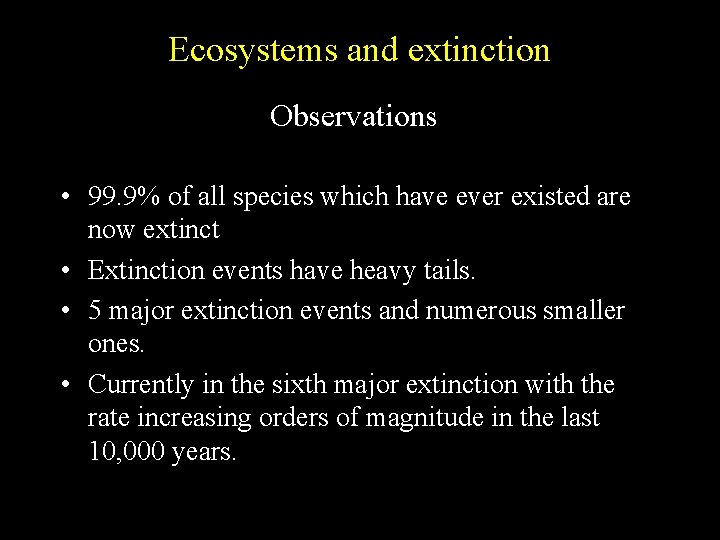 Ecosystems and extinction

Observations

• 99.9% of all species which have ever existed are now extinct
• Extinction events have heavy tails.
• 5 major extinction events and numerous smaller ones.
• Currently in the sixth major extinction with the rate increasing orders of magnitude in the last 10,000 years.